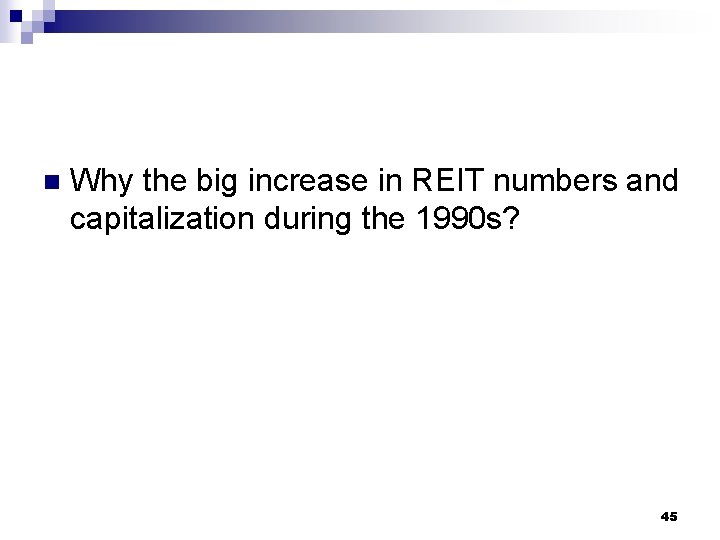 Why the big increase in REIT numbers and capitalization during the 1990s?

45